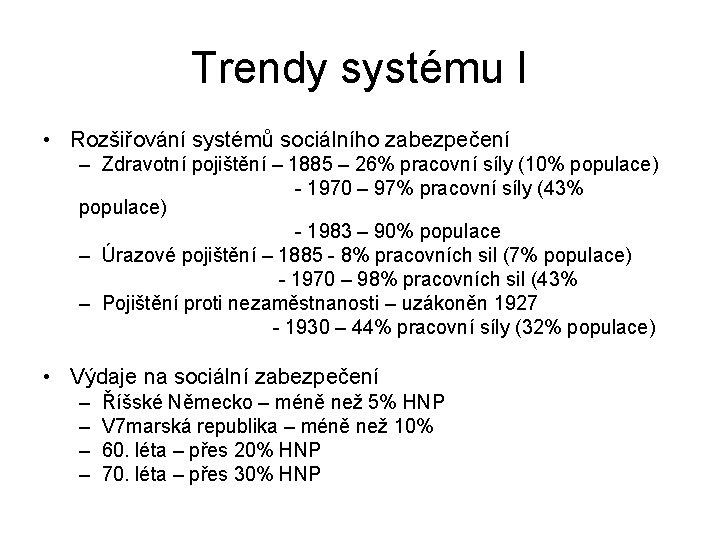 Trendy systému I

• Rozšiřování systémů sociálního zabezpečení
– Zdravotní pojištění – 1885 – 26% pracovní síly (10% populace)
- 1970 – 97% pracovní síly (43% populace)
- 1983 – 90% populace
– Úrazové pojištění – 1885 - 8% pracovních sil (7% populace)
- 1970 – 98% pracovních sil (43%
– Pojištění proti nezaměstnanosti – uzákoněn 1927
- 1930 – 44% pracovní síly (32% populace)

• Výdaje na sociální zabezpečení
– Říšské Německo – méně než 5% HNP
– V7marská republika – méně než 10%
– 60. léta – přes 20% HNP
– 70. léta – přes 30% HNP